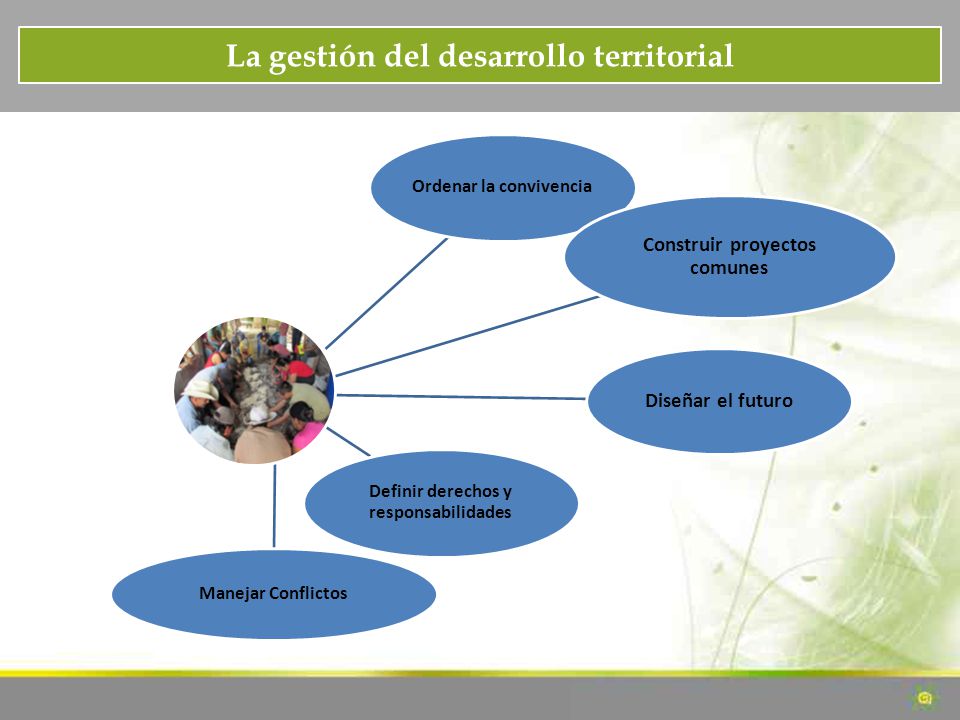 La gestión del desarrollo territorial

Ordenar la convivencia

Construir proyectos comunes

Diseñar el futuro

Definir derechos y responsabilidades

Manejar Conflictos